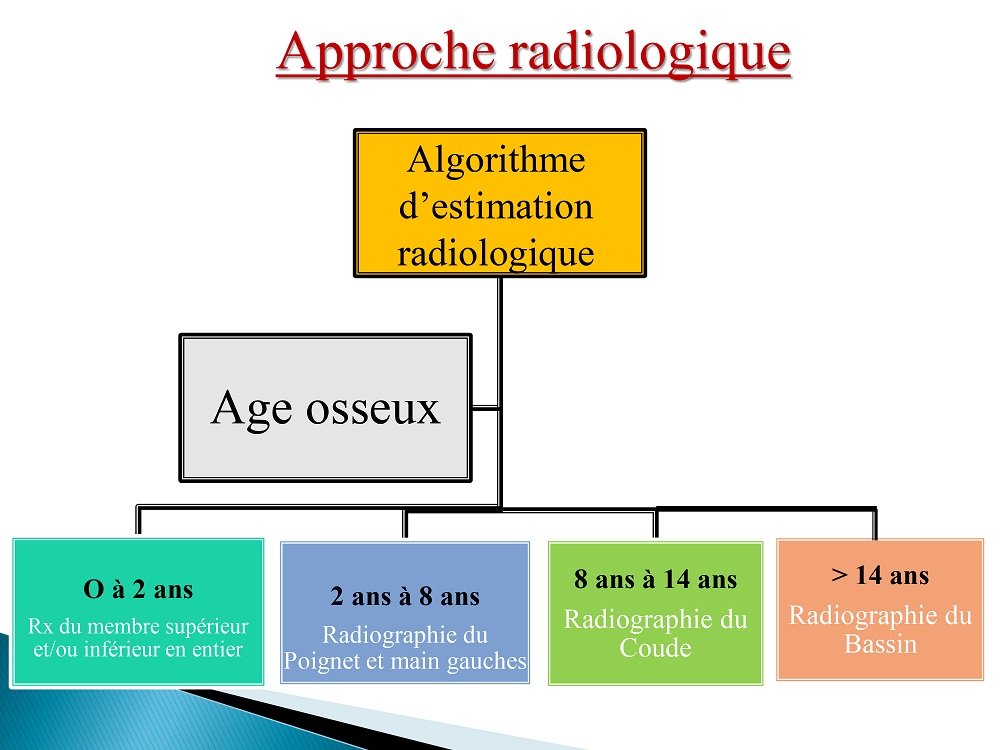 Approche radiologique

Algorithme d'estimation radiologique

Age osseux

O à 2 ans
Rx du membre supérieur et/ou inférieur en entier

2 ans à 8 ans
Radiographie du Poignet et main gauches

8 ans à 14 ans
Radiographie du Coude

> 14 ans
Radiographie du Bassin